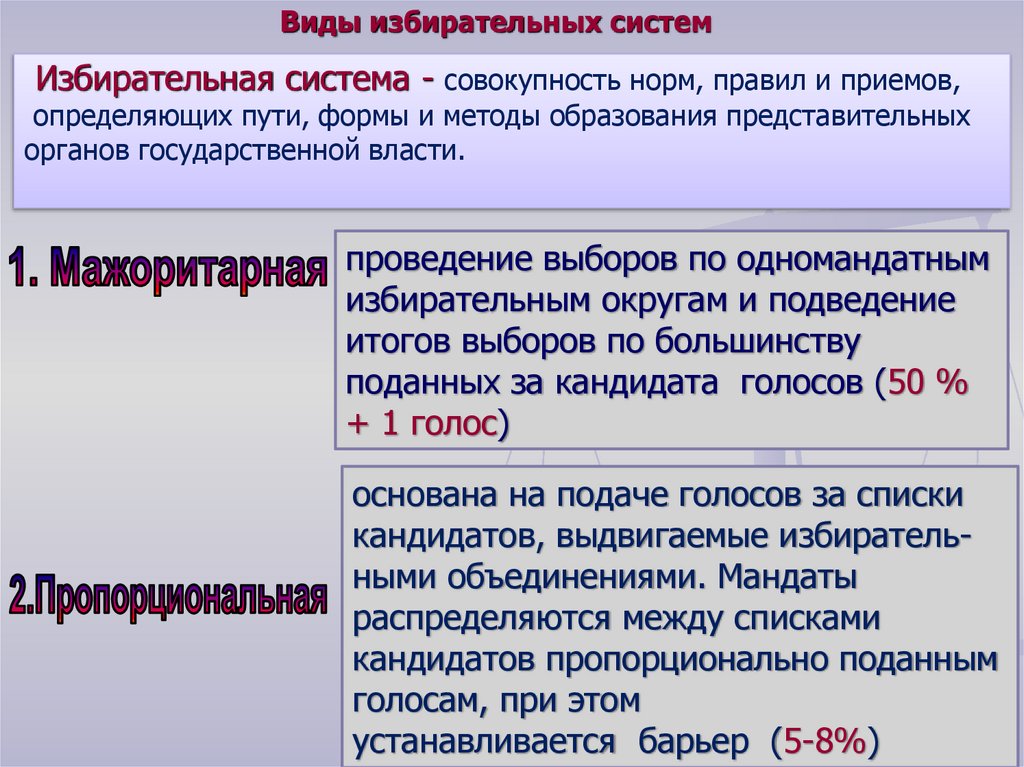 Виды избирательных систем

Избирательная система - совокупность норм, правил и приемов, определяющих пути, формы и методы образования представительных органов государственной власти.

1. Мажоритарная

проведение выборов по одномандатным избирательным округам и подведение итогов выборов по большинству поданных за кандидата голосов (50 % + 1 голос)

2.Пропорциональная

основана на подаче голосов за списки кандидатов, выдвигаемые избирательными объединениями. Мандаты распределяются между списками кандидатов пропорционально поданным голосам, при этом устанавливается барьер (5-8%)